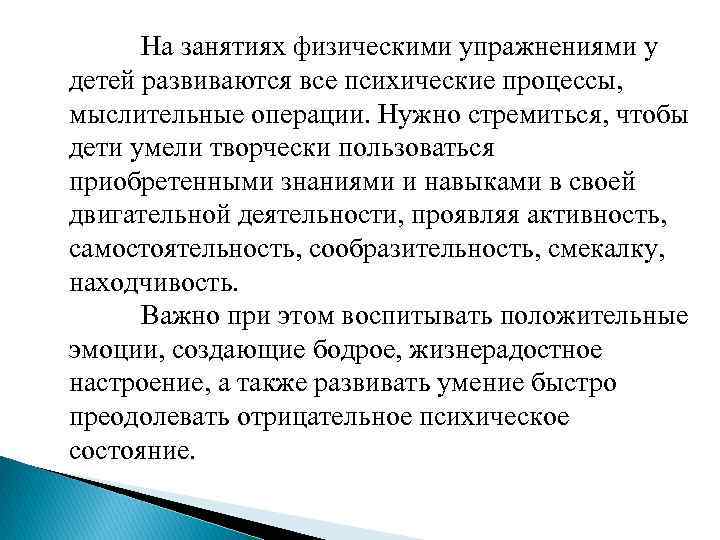 На занятиях физическими упражнениями у детей развиваются все психические процессы, мыслительные операции. Нужно стремиться, чтобы дети умели творчески пользоваться приобретенными знаниями и навыками в своей двигательной деятельности, проявляя активность, самостоятельность, сообразительность, смекалку, находчивость.

Важно при этом воспитывать положительные эмоции, создающие бодрое, жизнерадостное настроение, а также развивать умение быстро преодолевать отрицательное психическое состояние.